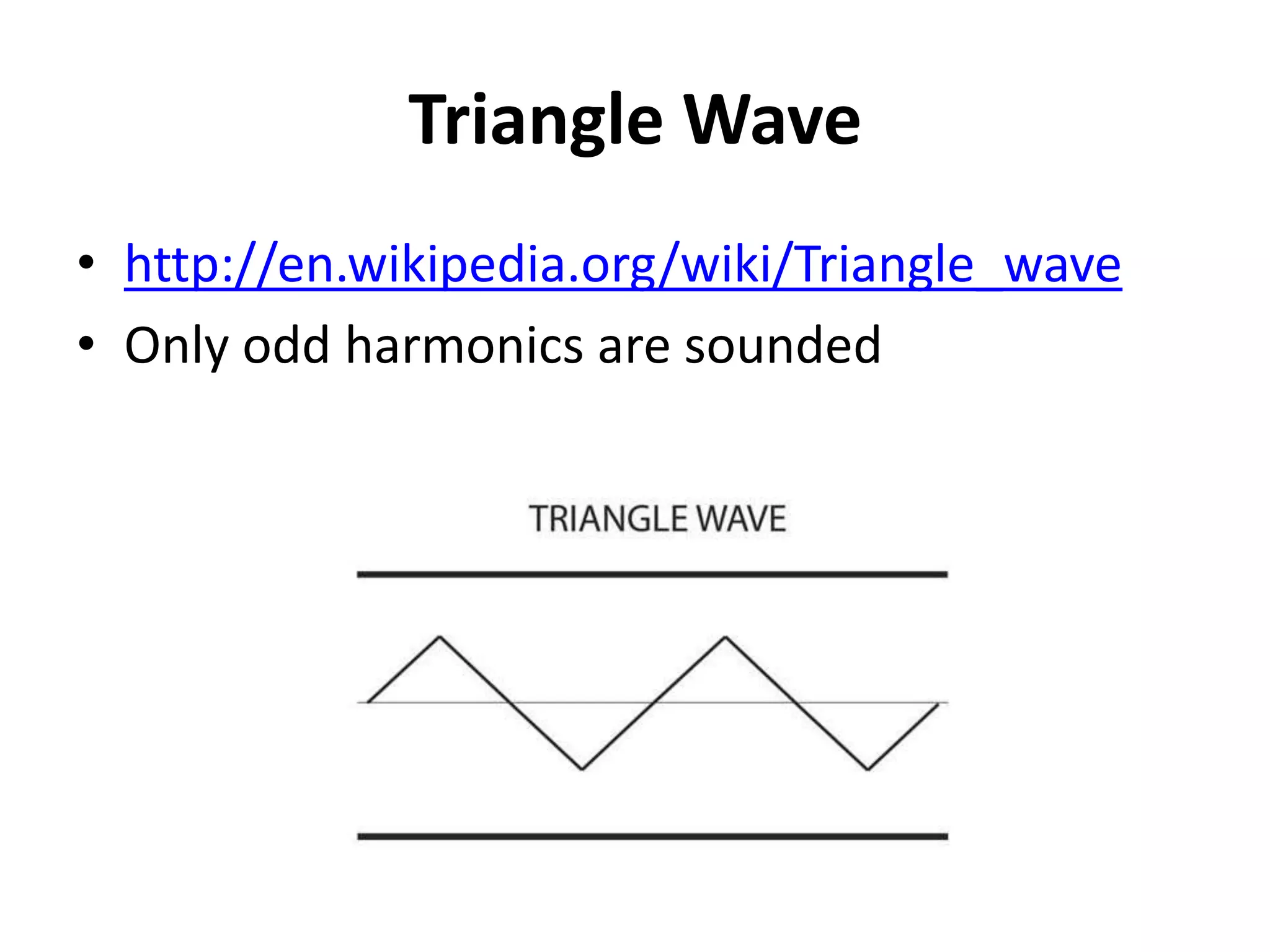 Triangle Wave

• http://en.wikipedia.org/wiki/Triangle_wave
• Only odd harmonics are sounded

TRIANGLE WAVE